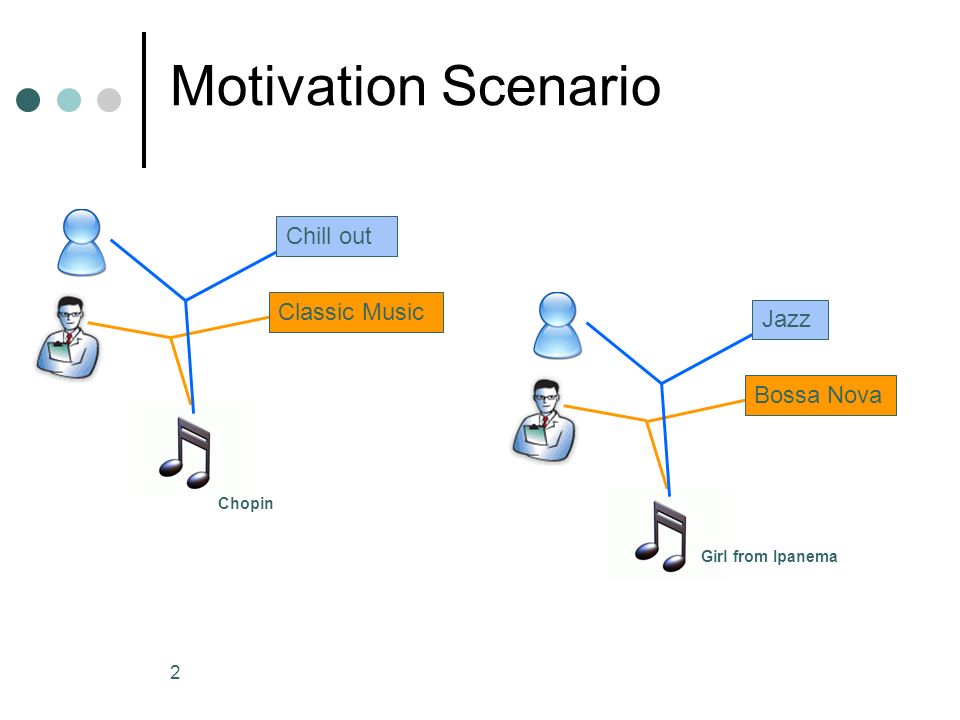 Motivation Scenario

Chill out

Classic Music

Chopin

Jazz

Bossa Nova

Girl from Ipanema

2